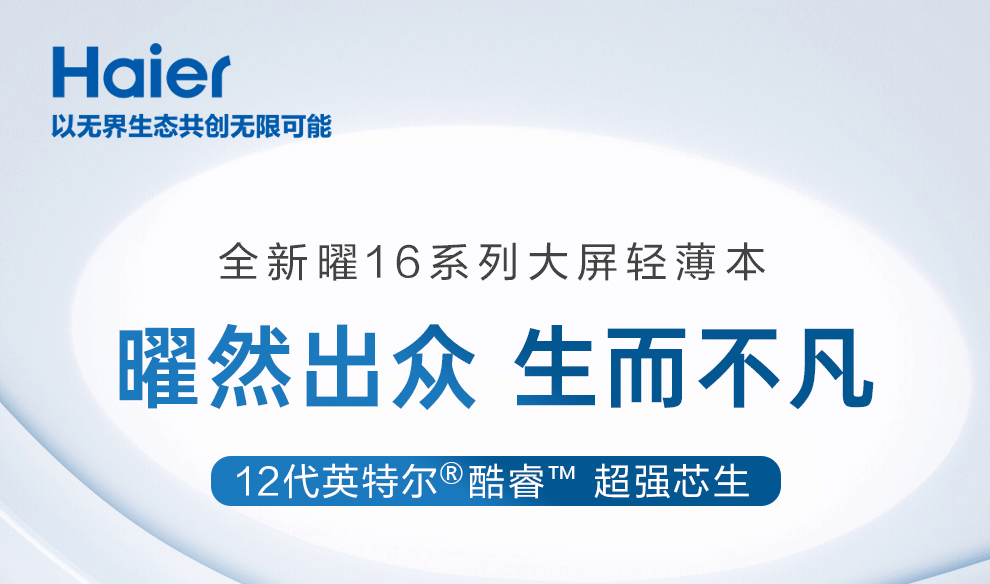 Haier
以无界生态共创无限可能

全新曜16系列大屏轻薄本

曜然出众 生而不凡

12代英特尔®酷睿™ 超强芯生